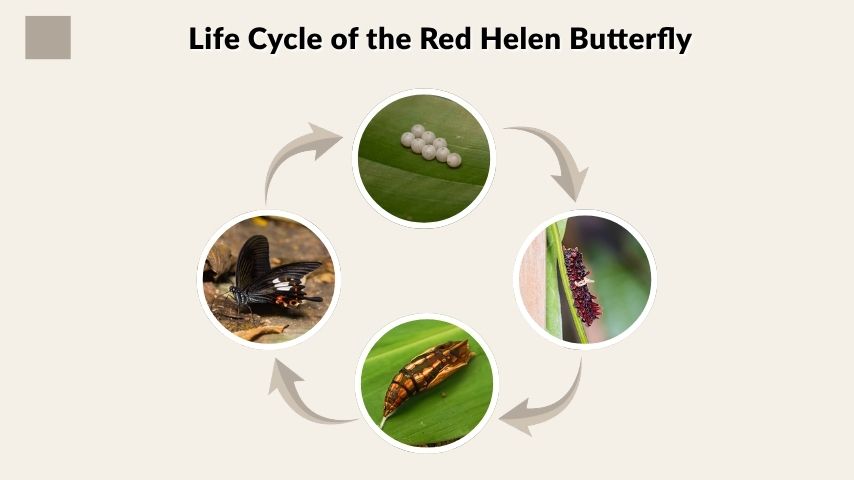 Life Cycle of the Red Helen Butterfly